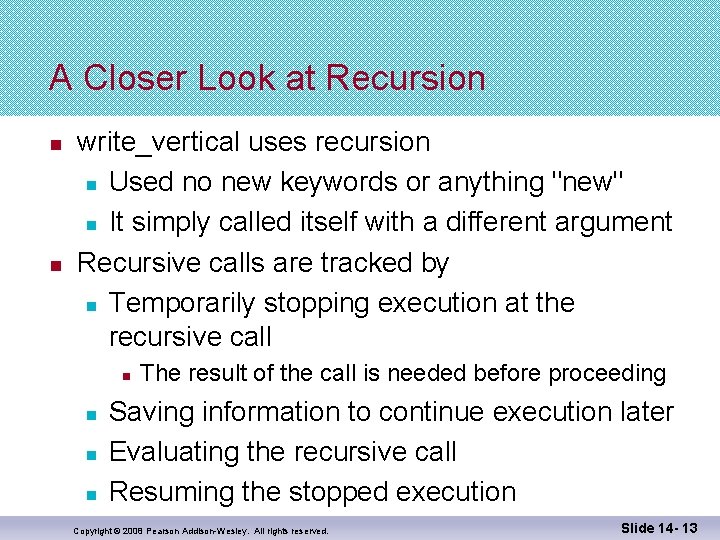 A Closer Look at Recursion

- write_vertical uses recursion
  - Used no new keywords or anything "new"
  - It simply called itself with a different argument
- Recursive calls are tracked by
  - Temporarily stopping execution at the recursive call
    - The result of the call is needed before proceeding
  - Saving information to continue execution later
  - Evaluating the recursive call
  - Resuming the stopped execution

Copyright © 2008 Pearson Addison-Wesley. All rights reserved.

Slide 14- 13